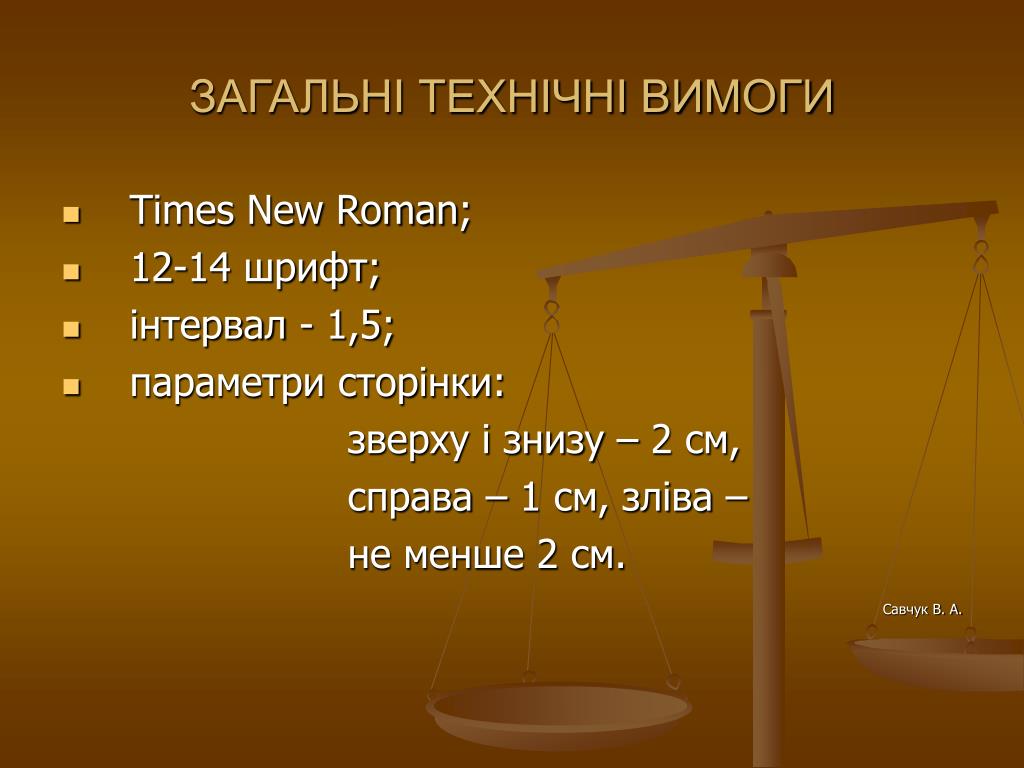 ЗАГАЛЬНІ ТЕХНІЧНІ ВИМОГИ

- Times New Roman;
- 12-14 шрифт;
- інтервал - 1,5;
- параметри сторінки:

зверху і знизу – 2 см, справа – 1 см, зліва – не менше 2 см.

Савчук В. А.